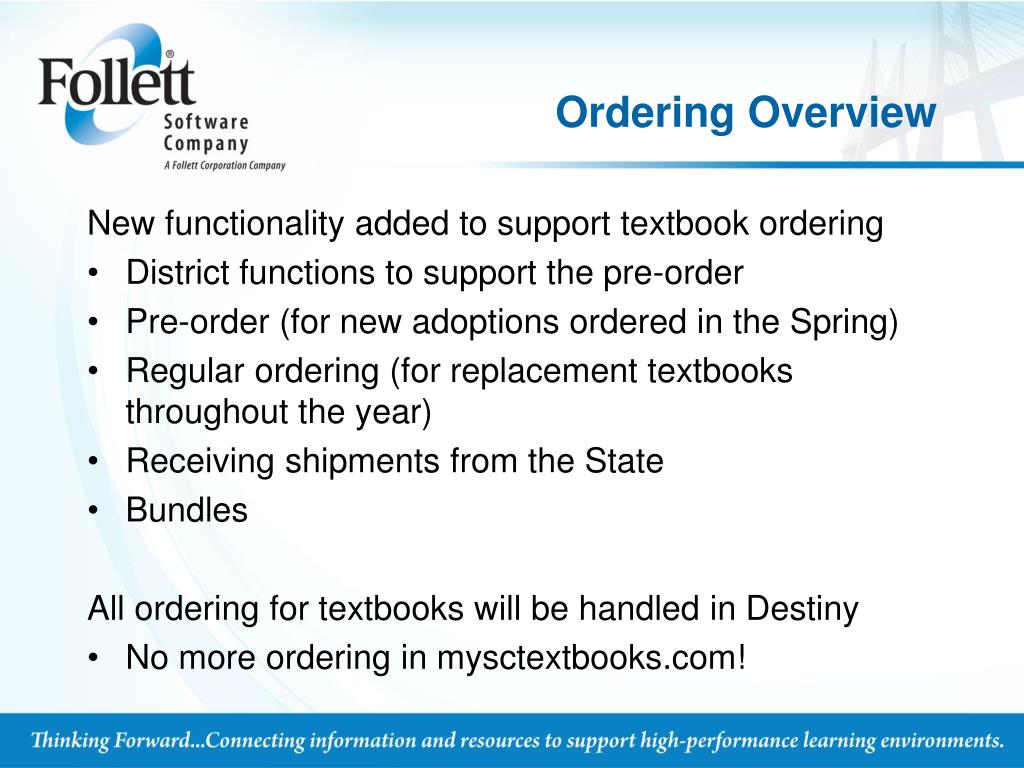 Follett®
Software
Company
A Follett Corporation Company

Ordering Overview

New functionality added to support textbook ordering
• District functions to support the pre-order
• Pre-order (for new adoptions ordered in the Spring)
• Regular ordering (for replacement textbooks throughout the year)
• Receiving shipments from the State
• Bundles

All ordering for textbooks will be handled in Destiny
• No more ordering in mysctextbooks.com!

Thinking Forward...Connecting information and resources to support high-performance learning environments.